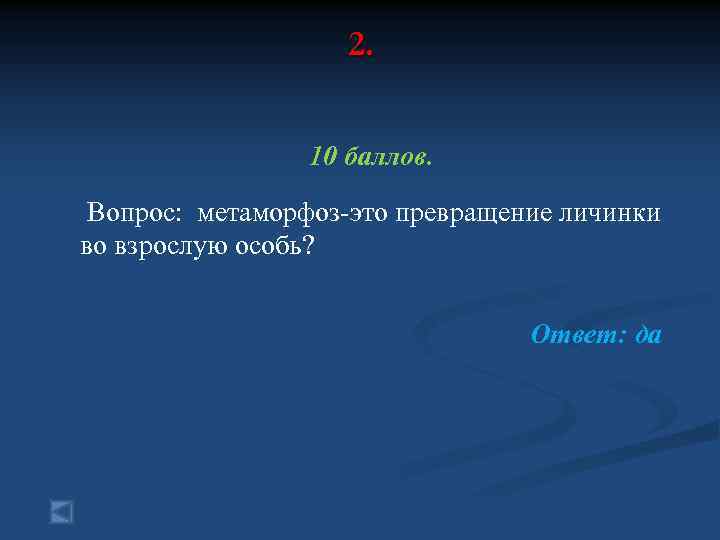 2.

10 баллов.

Вопрос: метаморфоз-это превращение личинки во взрослую особь?

Ответ: да